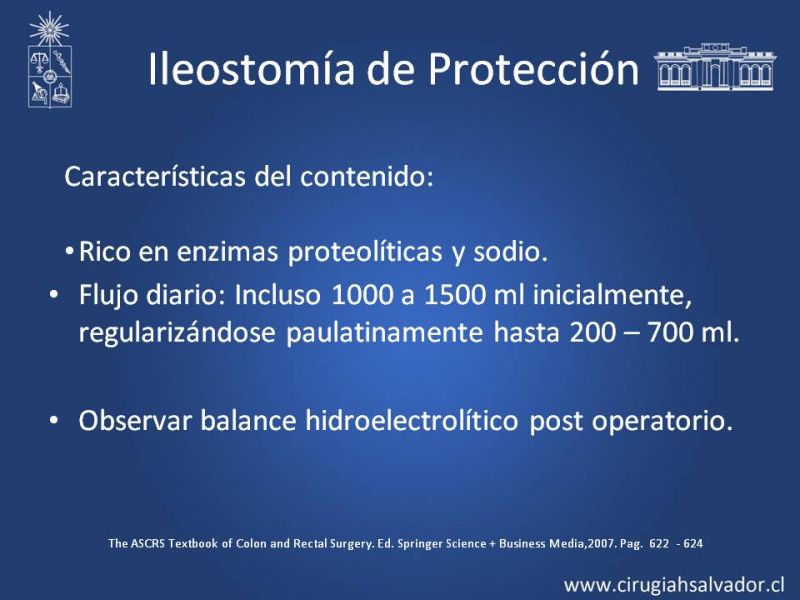 Ileostomía de Protección

Características del contenido:

• Rico en enzimas proteolíticas y sodio.
• Flujo diario: Incluso 1000 a 1500 ml inicialmente, regularizándose paulatinamente hasta 200 – 700 ml.

• Observar balance hidroelectrolítico post operatorio.

The ASCRS Textbook of Colon and Rectal Surgery. Ed. Springer Science + Business Media,2007. Pag. 622 - 624

www.cirugiahsalvador.cl